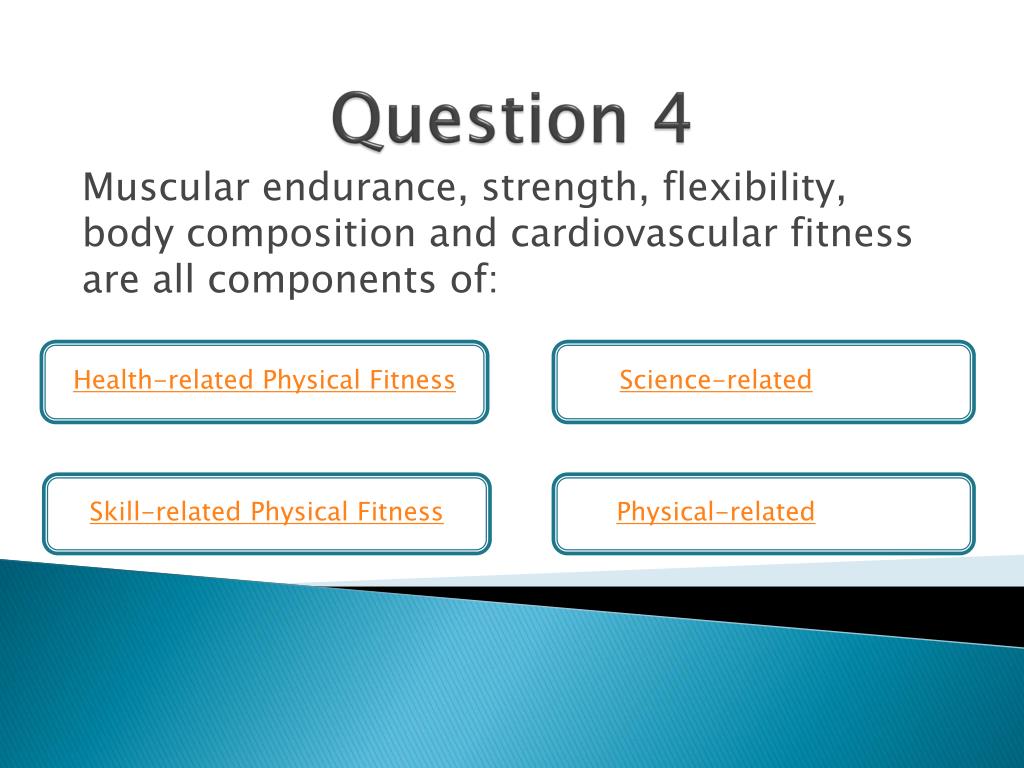 Question 4

Muscular endurance, strength, flexibility, body composition and cardiovascular fitness are all components of:

Health-related Physical Fitness

Science-related

Skill-related Physical Fitness

Physical-related